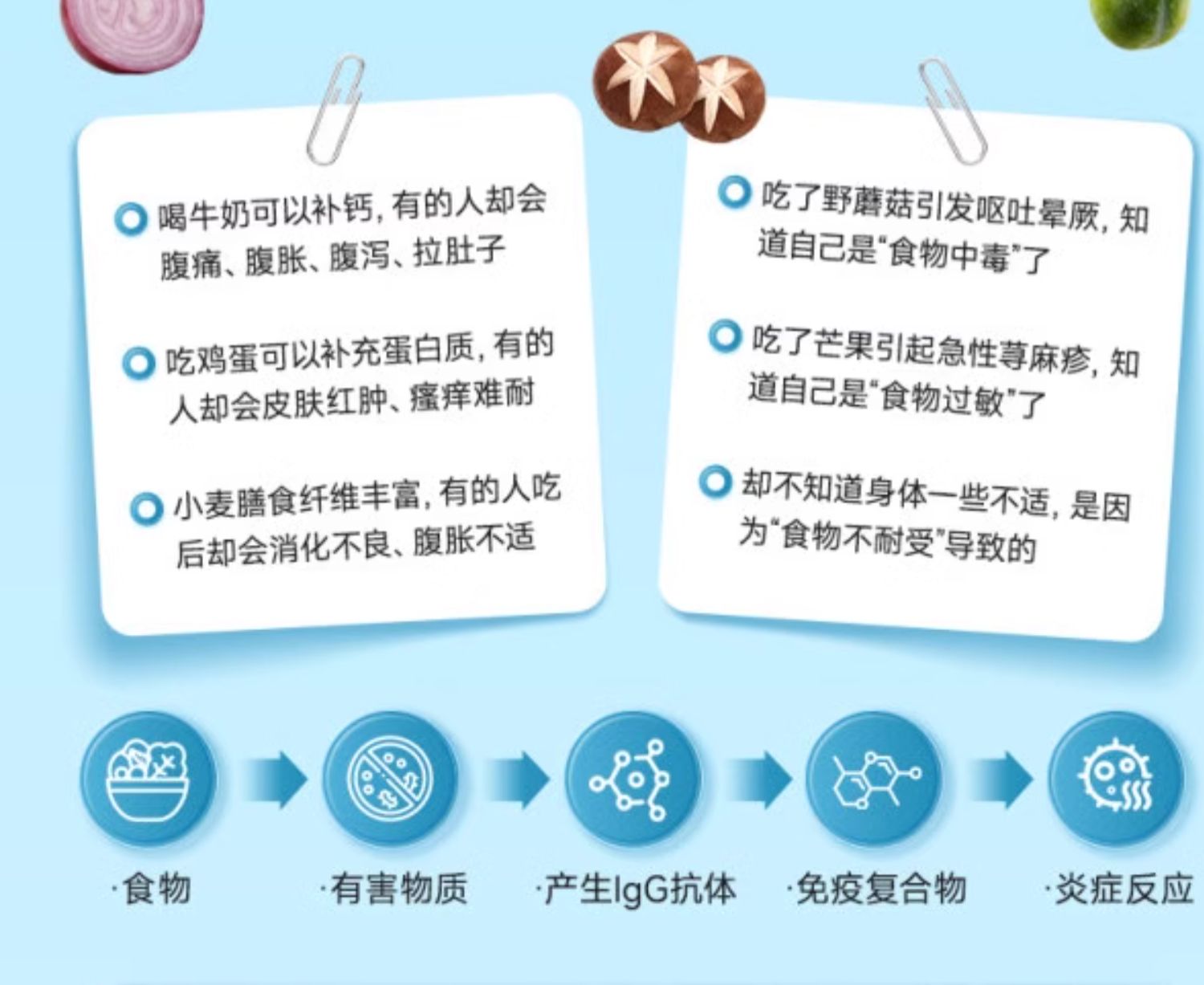 喝牛奶可以补钙，有的人却会腹痛、腹胀、腹泻、拉肚子

吃鸡蛋可以补充蛋白质，有的人却会皮肤红肿、瘙痒难耐

小麦膳食纤维丰富，有的人吃后却会消化不良、腹胀不适

吃了野蘑菇引发呕吐晕厥，知道自己是“食物中毒”了

吃了芒果引起急性荨麻疹，知道自己是“食物过敏”了

却不知道身体一些不适，是因为“食物不耐受”导致的

·食物

·有害物质

·产生IgG抗体

·免疫复合物

·炎症反应